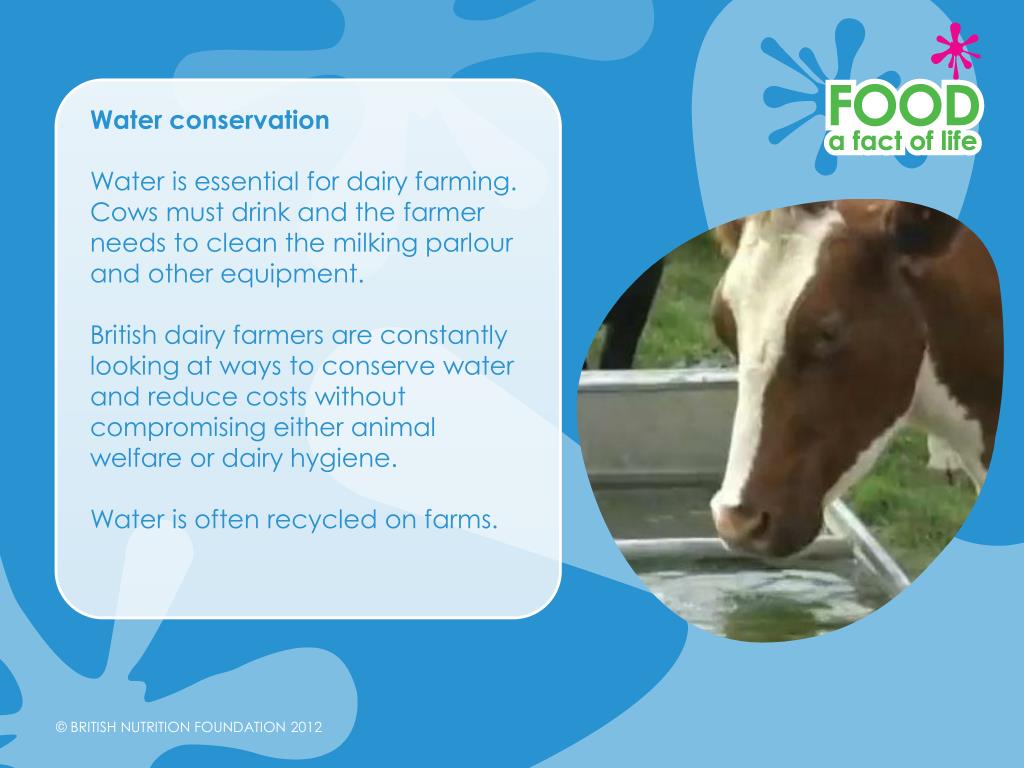 Water conservation

Water is essential for dairy farming. Cows must drink and the farmer needs to clean the milking parlour and other equipment.

British dairy farmers are constantly looking at ways to conserve water and reduce costs without compromising either animal welfare or dairy hygiene.

Water is often recycled on farms.

FOOD
a fact of life

© BRITISH NUTRITION FOUNDATION 2012